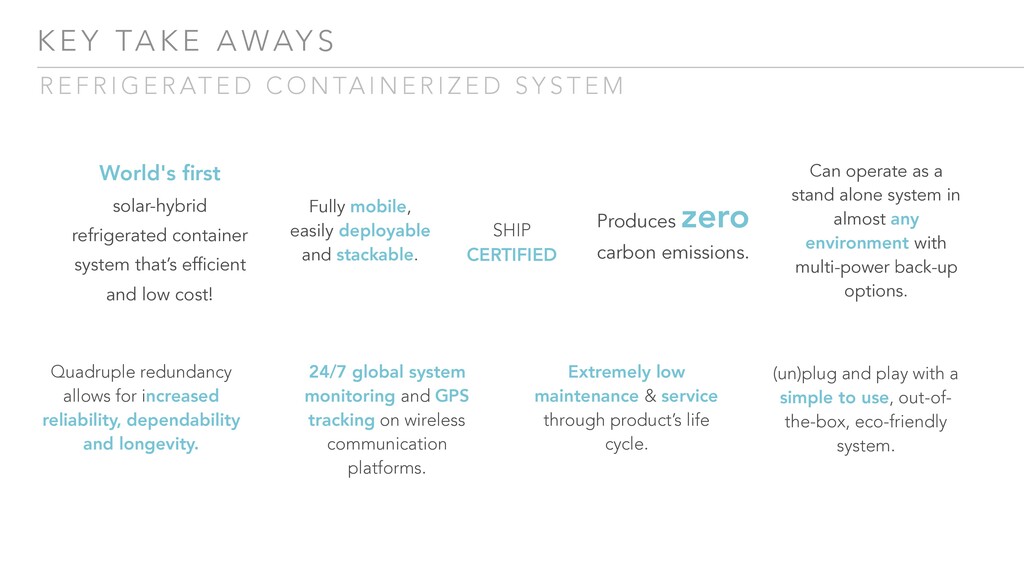 KEY TAKE AWAYS

REFRIGERATED CONTAINERIZED SYSTEM

World's first solar-hybrid refrigerated container system that's efficient and low cost!

Fully mobile, easily deployable and stackable.

SHIP CERTIFIED

Produces zero carbon emissions.

Can operate as a stand alone system in almost any environment with multi-power back-up options.

Quadruple redundancy allows for increased reliability, dependability and longevity.

24/7 global system monitoring and GPS tracking on wireless communication platforms.

Extremely low maintenance & service through product's life cycle.

(un)plug and play with a simple to use, out-of-the-box, eco-friendly system.